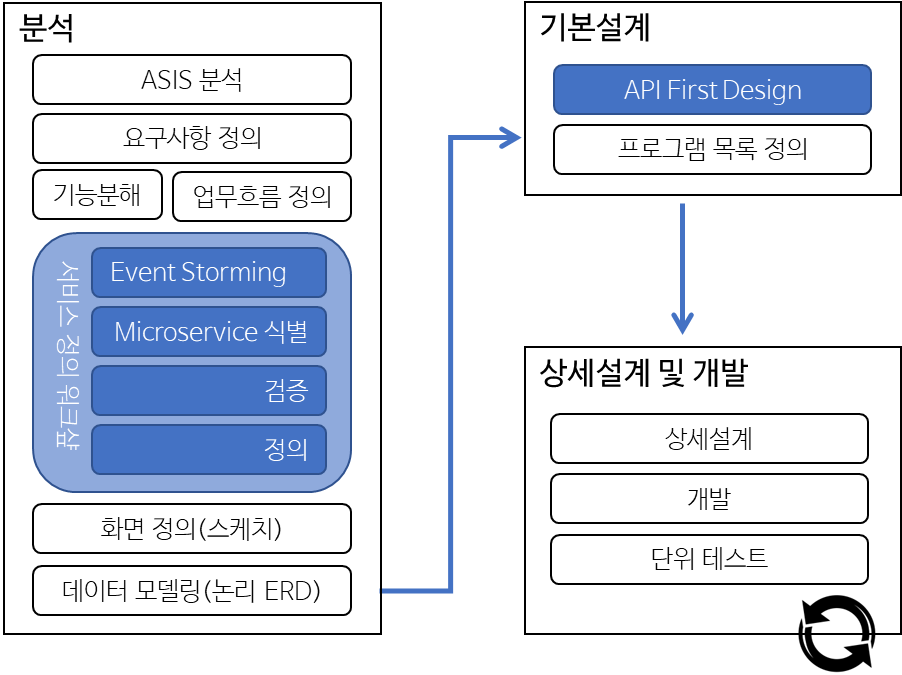 분석

ASIS 분석

요구사항 정의

기능분해

업무흐름 정의

서비스 정의 워크샵

Event Storming

Microservice 식별

검증

정의

화면 정의(스케치)

데이터 모델링(논리 ERD)

기본설계

API First Design

프로그램 목록 정의

상세설계 및 개발

상세설계

개발

단위 테스트